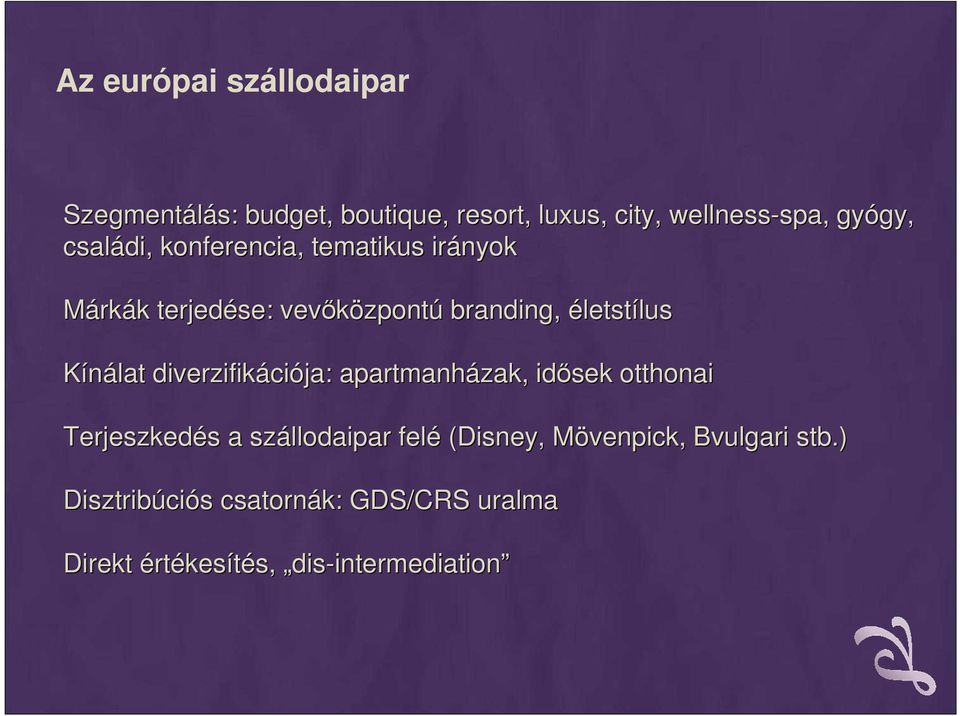 Az európai szállodaipar

Szegmentálás: budget, boutique, resort, luxus, city, wellness-spa, gyógy, családi, konferencia, tematikus irányok

Márkák terjedése: vevőközpontú branding, életstílus

Kínálat diverzifikációja: apartmanházak, idősek otthonai

Terjeszkedés a szállodaipar felé (Disney, Mövenpick, Bvulgari stb.)

Disztribúciós csatornák: GDS/CRS uralma

Direkt értékesítés, „dis-intermediation”